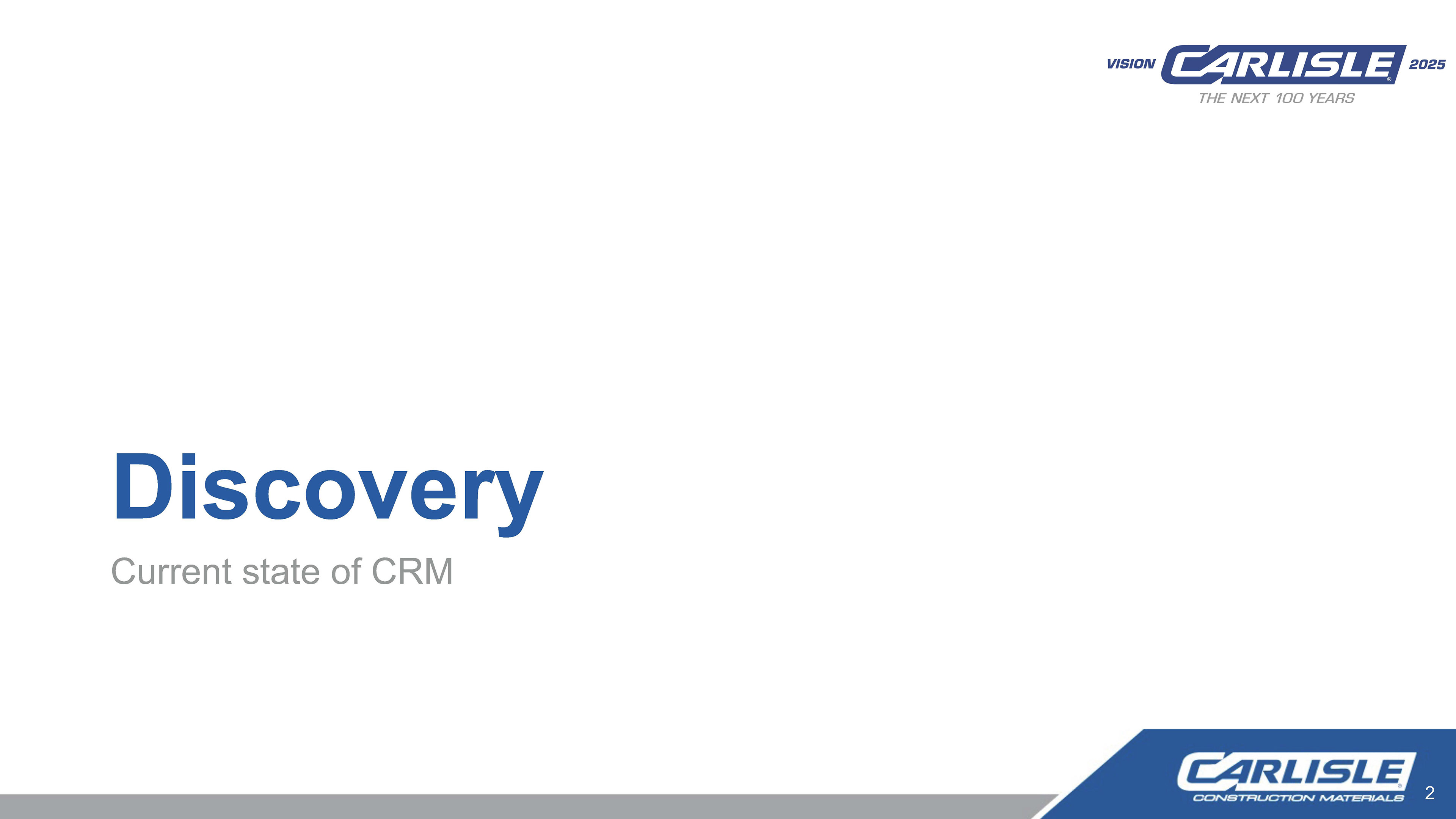 VISION CARLISLE® 2025
THE NEXT 100 YEARS

Discovery

Current state of CRM

CARLISLE®
CONSTRUCTION MATERIALS

2